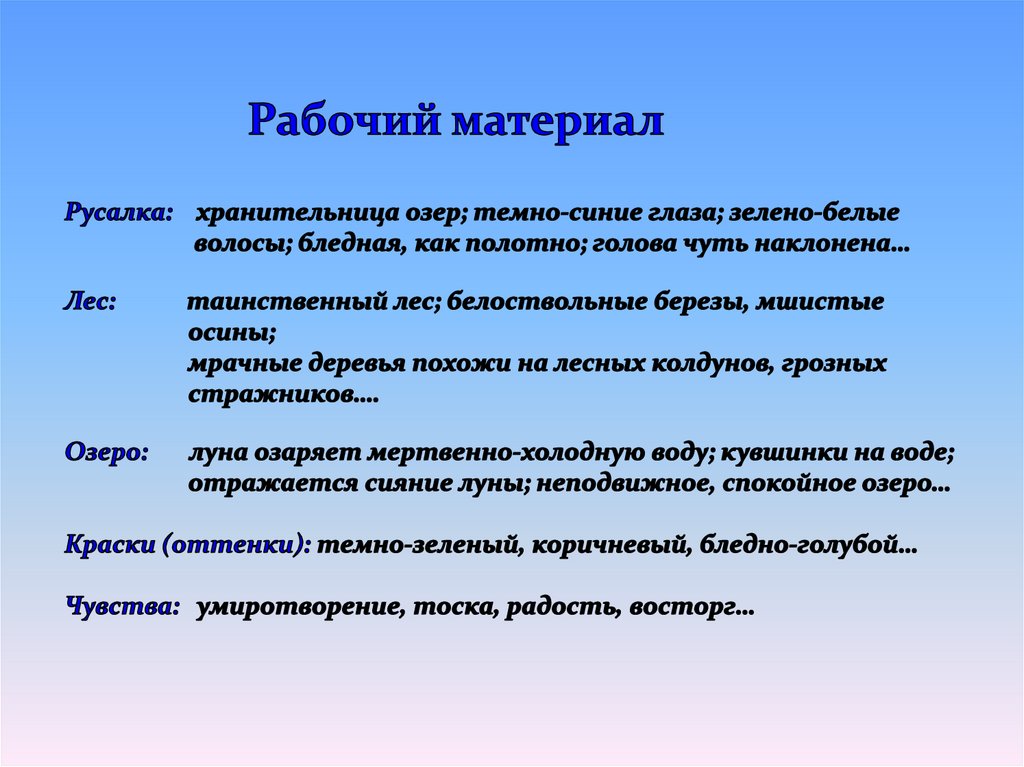 Рабочий материал

Русалка: хранительница озер; темно-синие глаза; зелено-белые волосы; бледная, как полотно; голова чуть наклонена…

Лес: таинственный лес; белоствольные березы, мшистые осины;
мрачные деревья похожи на лесных колдунов, грозных стражников….

Озеро: луна озаряет мертвенно-холодную воду; кувшинки на воде; отражается сияние луны; неподвижное, спокойное озеро…

Краски (оттенки): темно-зеленый, коричневый, бледно-голубой…

Чувства: умиротворение, тоска, радость, восторг…